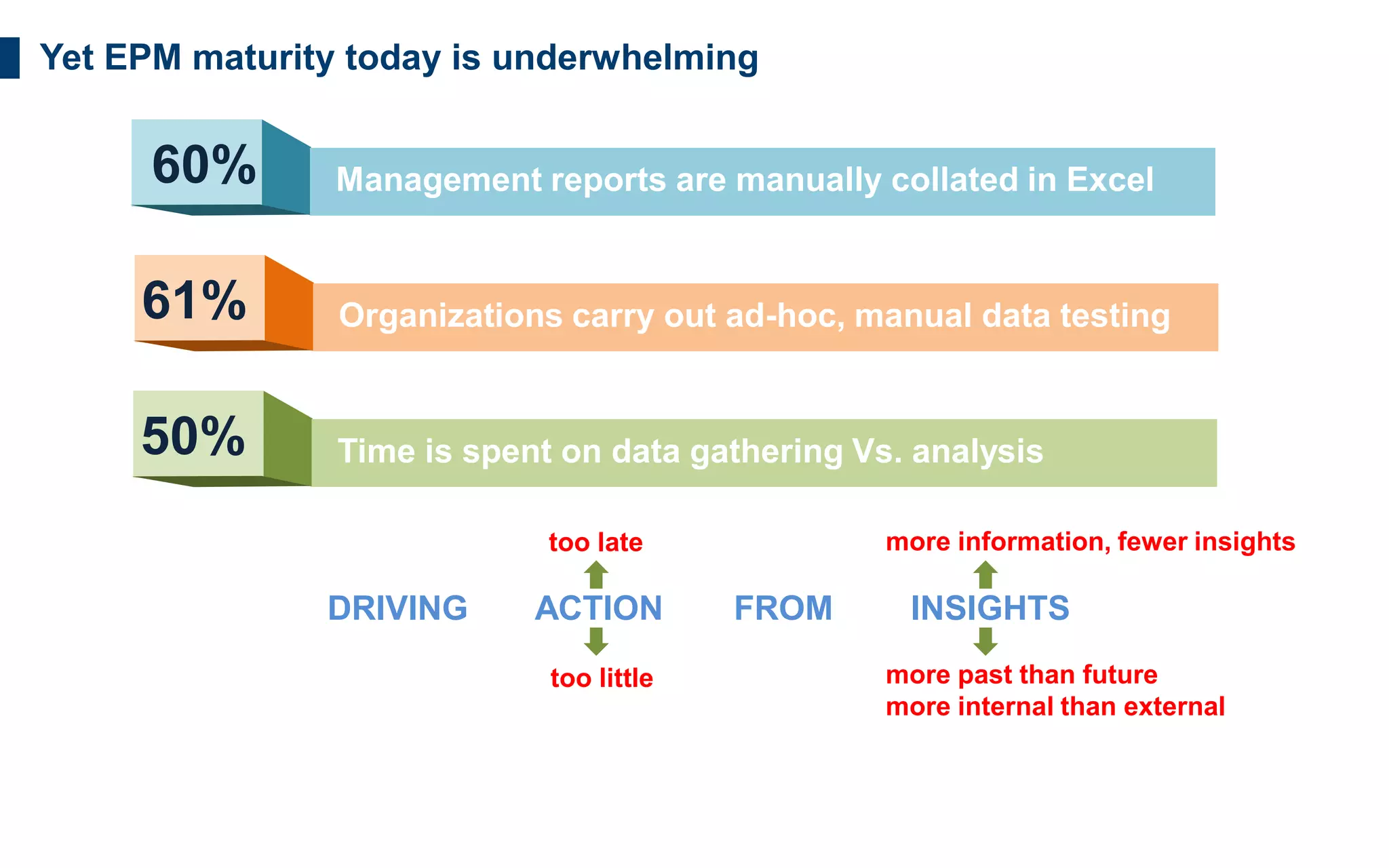 Yet EPM maturity today is underwhelming

60% Management reports are manually collated in Excel

61% Organizations carry out ad-hoc, manual data testing

50% Time is spent on data gathering Vs. analysis

too late

more information, fewer insights

DRIVING ACTION FROM INSIGHTS

too little

more past than future
more internal than external